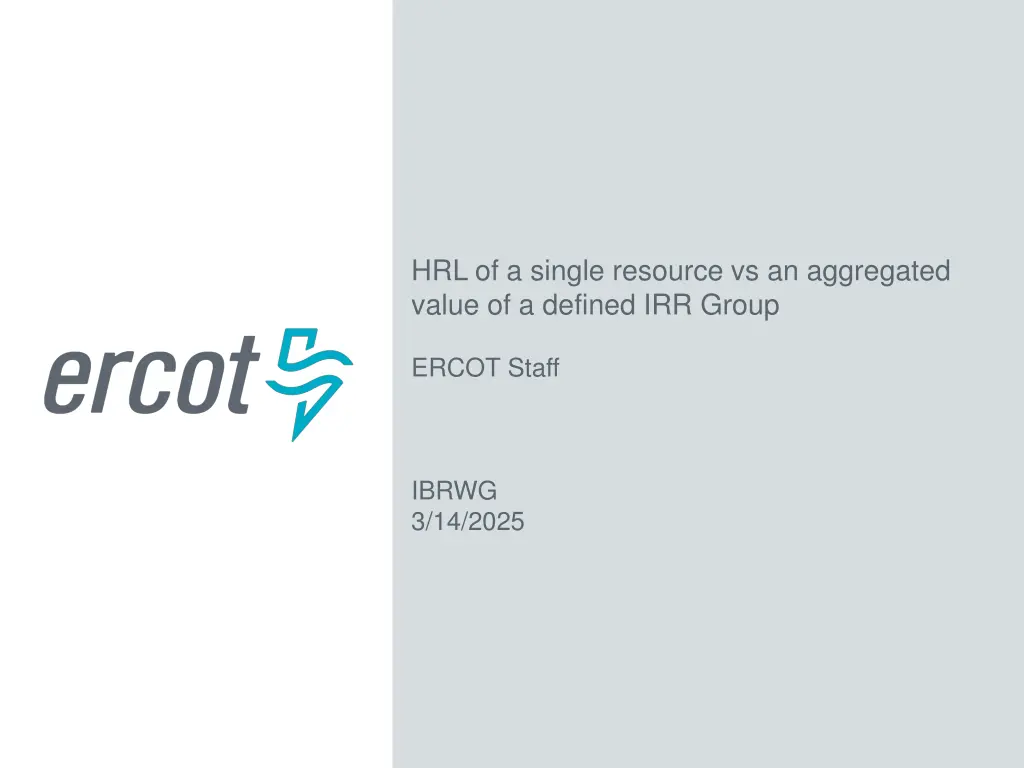 ercot

HRL of a single resource vs an aggregated value of a defined IRR Group

ERCOT Staff

IBRWG
3/14/2025